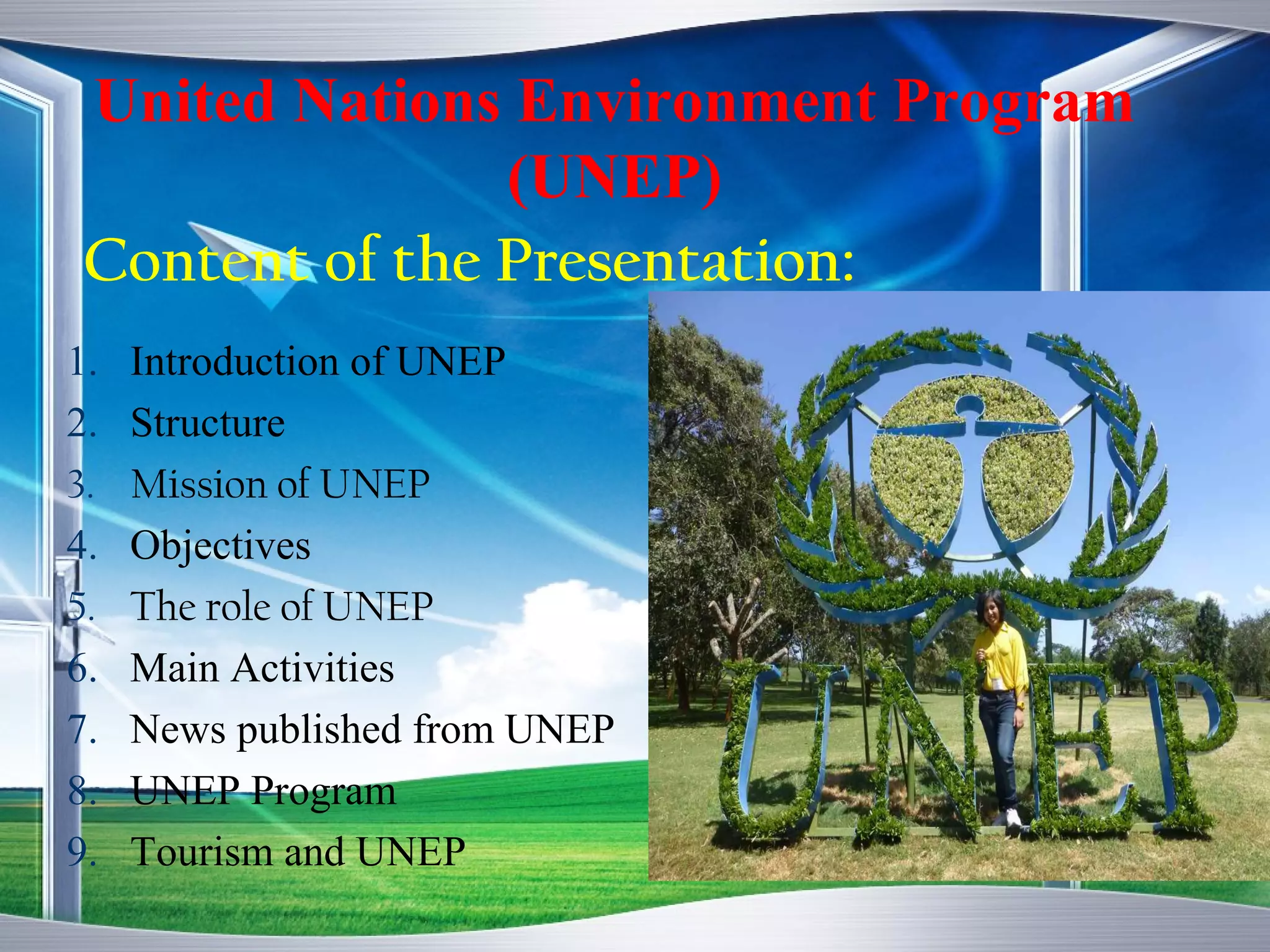 United Nations Environment Program (UNEP)

Content of the Presentation:

1. Introduction of UNEP
2. Structure
3. Mission of UNEP
4. Objectives
5. The role of UNEP
6. Main Activities
7. News published from UNEP
8. UNEP Program
9. Tourism and UNEP

UNEP